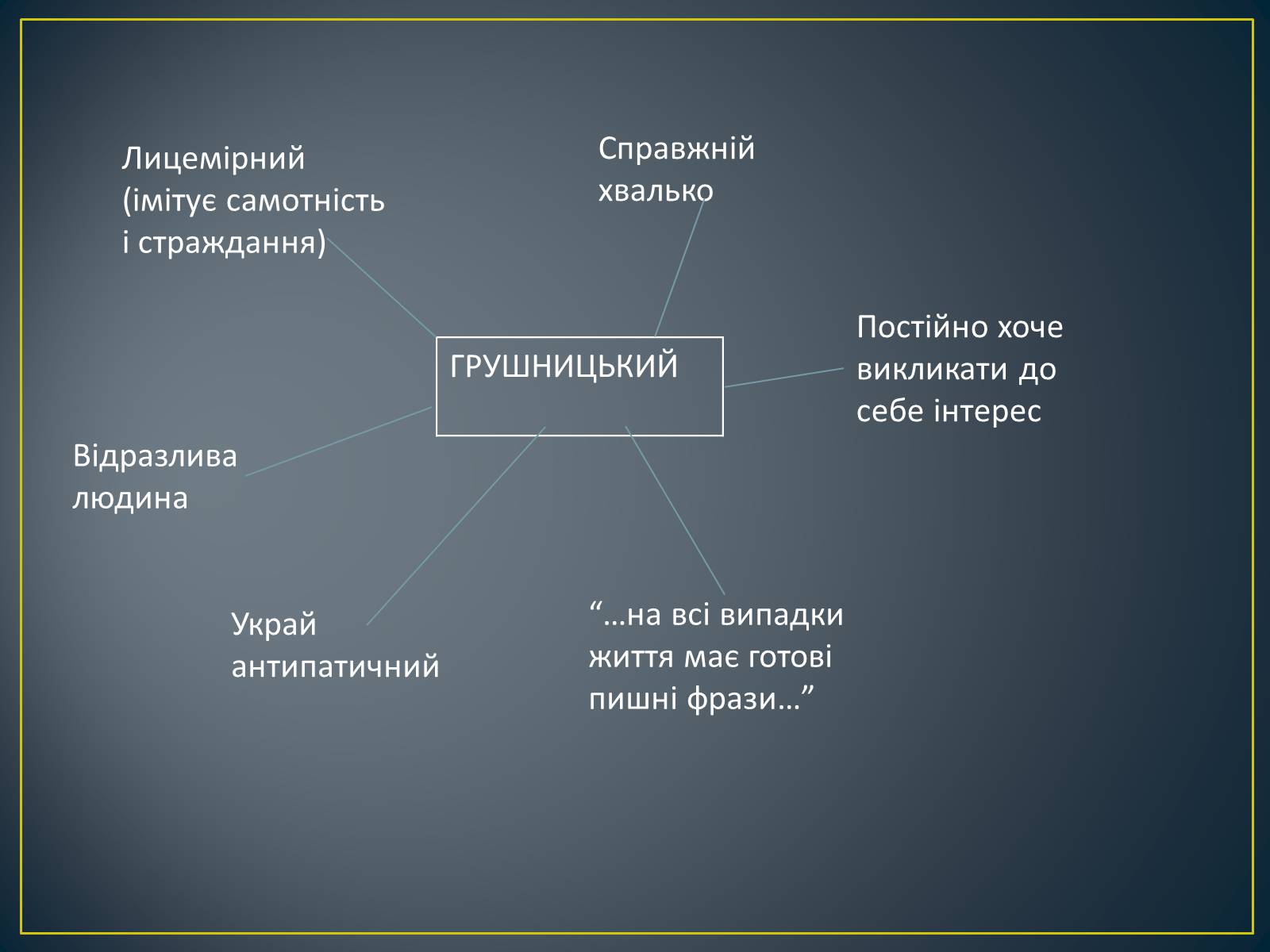 Лицемірний (імітує самотність і страждання)

Справжній хвалько

ГРУШНИЦЬКИЙ

Постійно хоче викликати до себе інтерес

Відразлива людина

Украй антипатичний

“…на всі випадки життя має готові пишні фрази…”